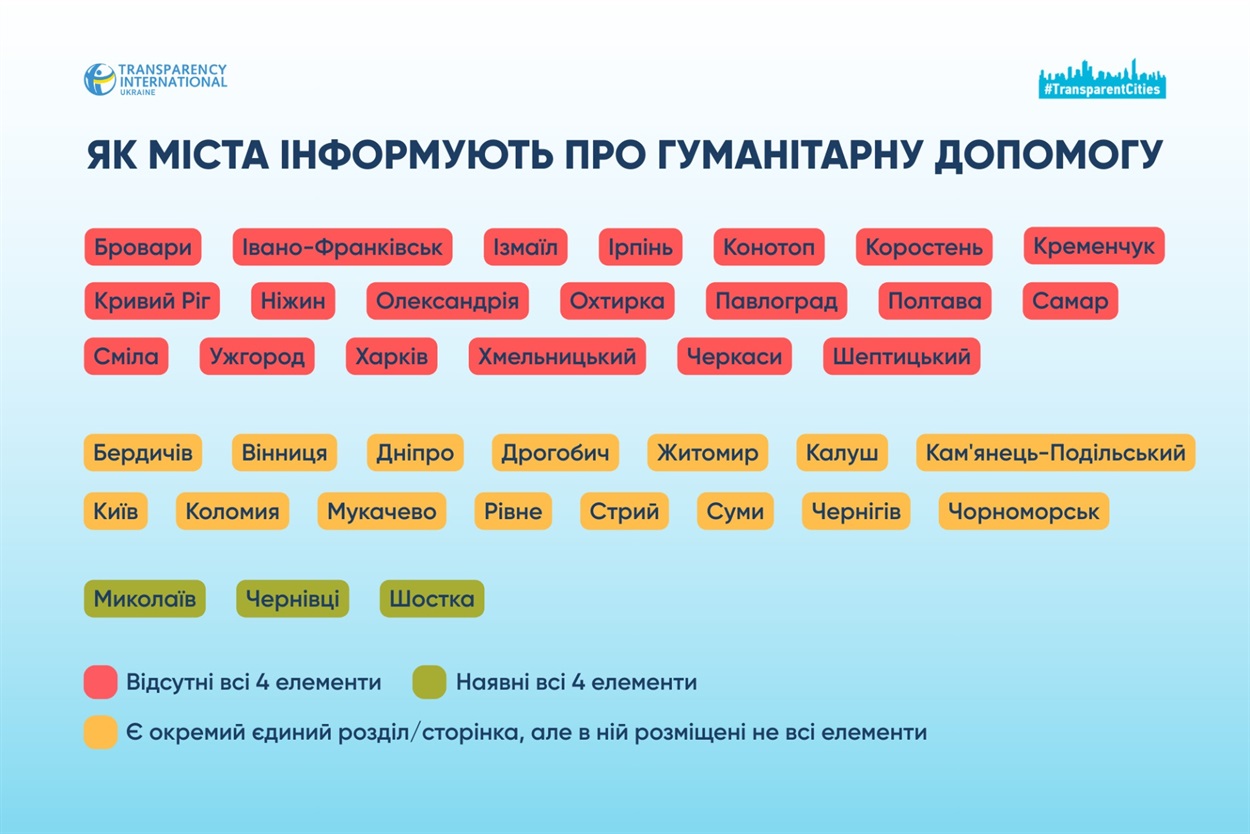 TRANSPARENCY INTERNATIONAL UKRAINE

#TransparentCities

ЯК МІСТА ІНФОРМУЮТЬ ПРО ГУМАНІТАРНУ ДОПОМОГУ

Бровари Івано-Франківськ Ізмаїл Ірпінь Конотоп Коростень Кременчук
Кривий Ріг Ніжин Олександрія Охтирка Павлоград Полтава Самар
Сміла Ужгород Харків Хмельницький Черкаси Шептицький

Бердичів Вінниця Дніпро Дрогобич Житомир Калуш Кам'янець-Подільський
Київ Коломия Мукачево Рівне Стрий Суми Чернігів Чорноморськ

Миколаїв Чернівці Шостка

Відсутні всі 4 елементи
Наявні всі 4 елементи
Є окремий єдиний розділ/сторінка, але в ній розміщені не всі елементи